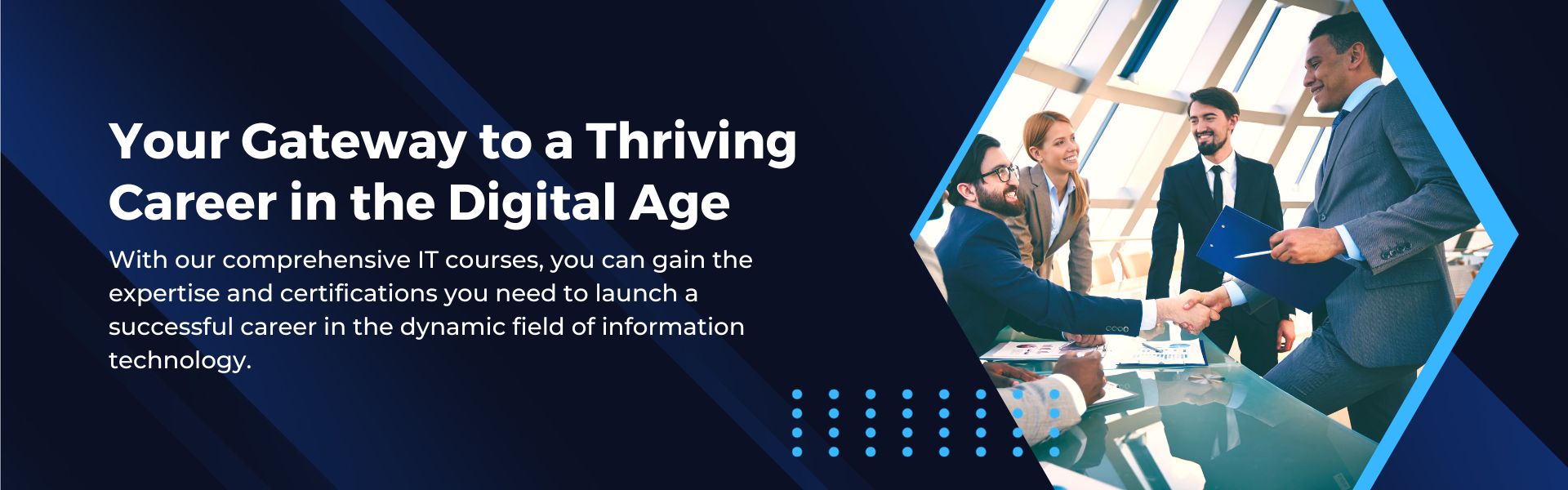 Your Gateway to a Thriving Career in the Digital Age

With our comprehensive IT courses, you can gain the expertise and certifications you need to launch a successful career in the dynamic field of information technology.